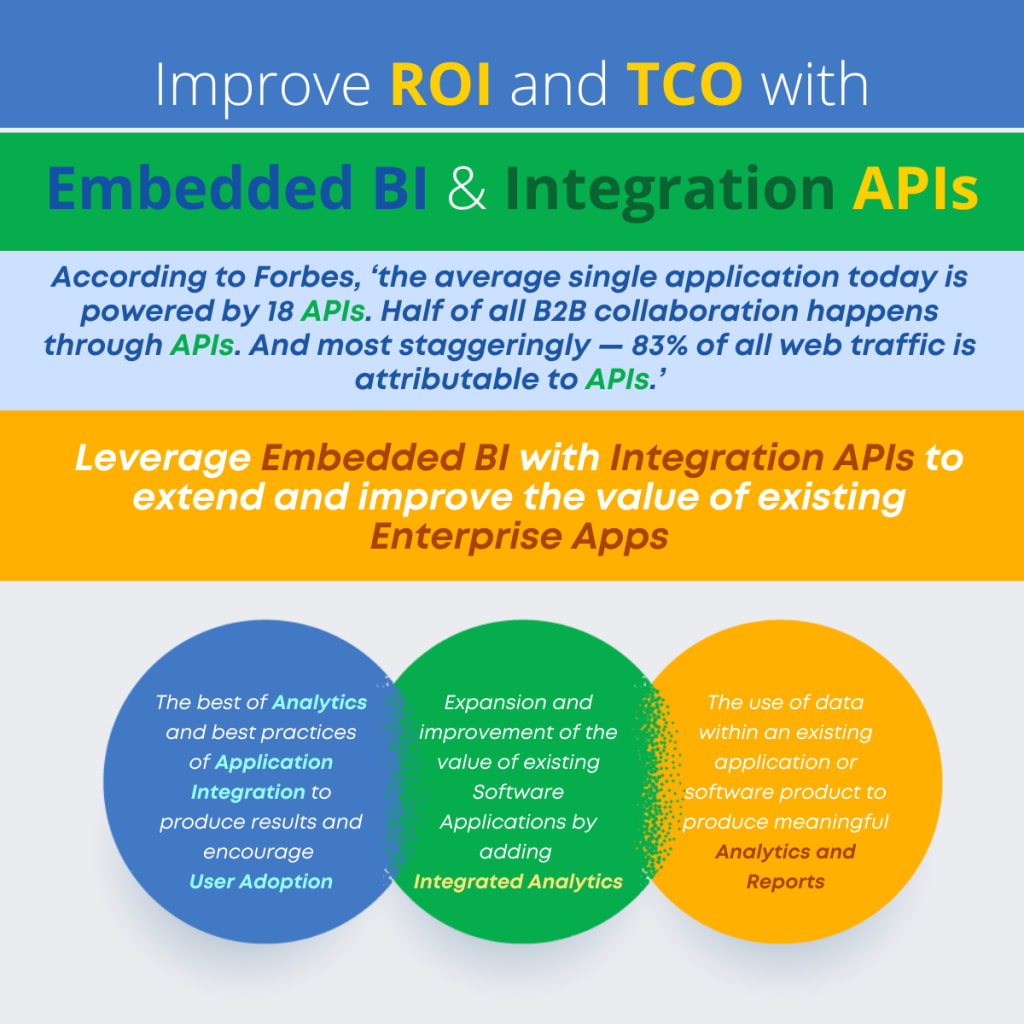 Improve ROI and TCO with

Embedded BI & Integration APIs

According to Forbes, ‘the average single application today is powered by 18 APIs. Half of all B2B collaboration happens through APIs. And most staggeringly — 83% of all web traffic is attributable to APIs.’

Leverage Embedded BI with Integration APIs to extend and improve the value of existing Enterprise Apps

The best of Analytics and best practices of Application Integration to produce results and encourage User Adoption

Expansion and improvement of the value of existing Software Applications by adding Integrated Analytics

The use of data within an existing application or software product to produce meaningful Analytics and Reports